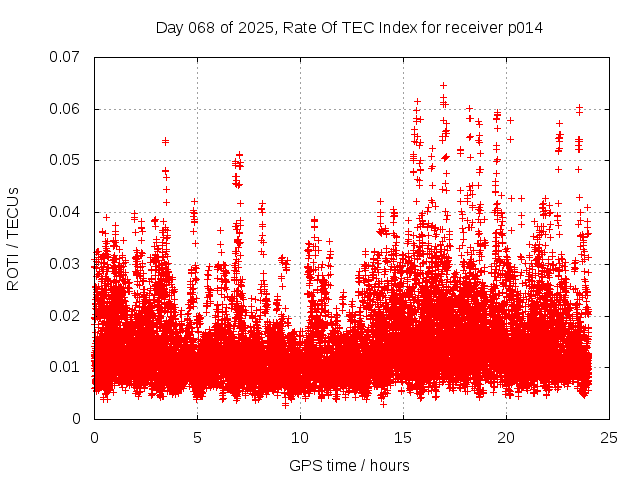 Day 068 of 2025, Rate Of TEC Index for receiver p014

ROTI / TECUs

0.07
0.06
0.05
0.04
0.03
0.02
0.01
0

0
5
10
15
20
25

GPS time / hours